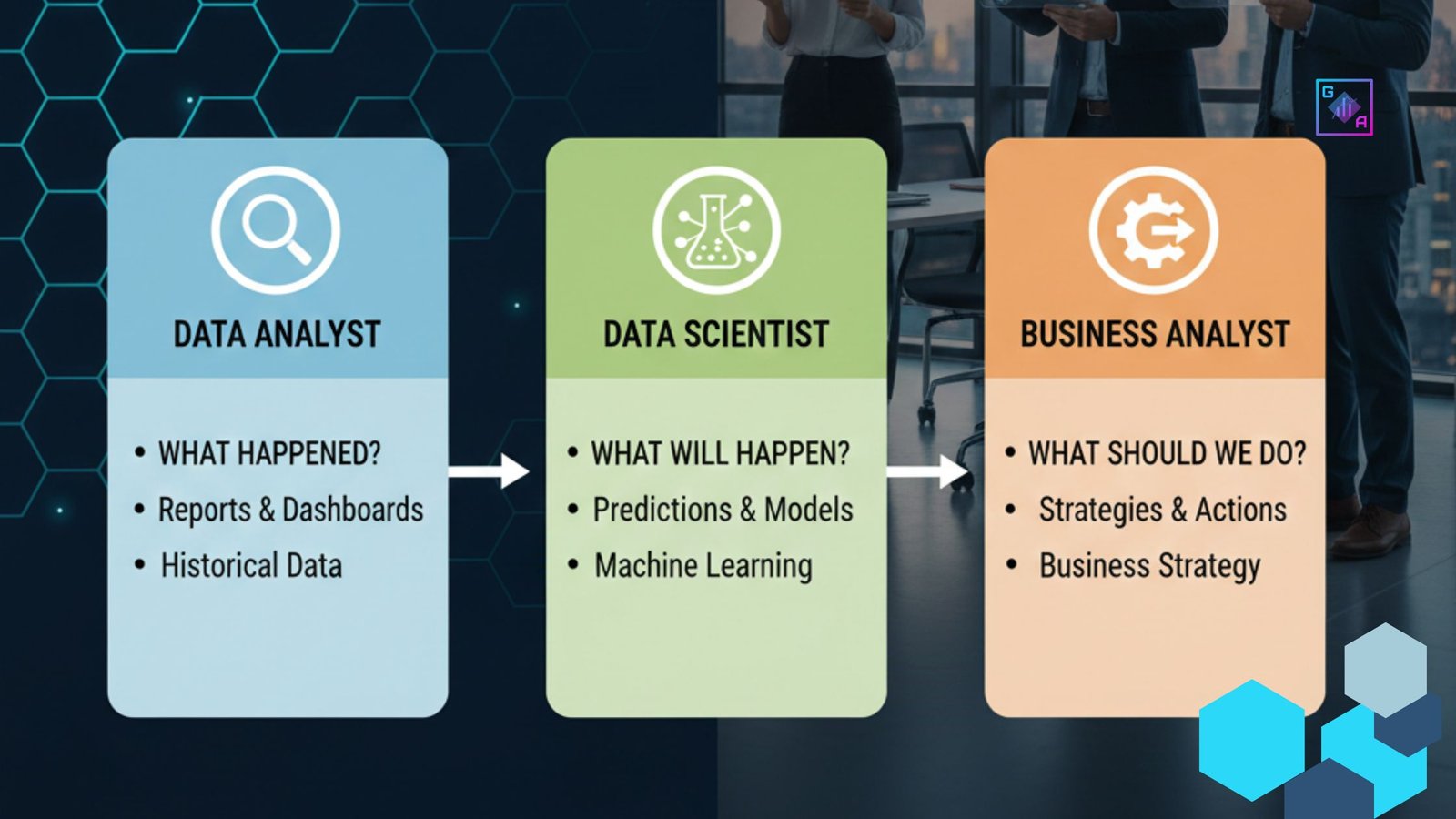 G
A

DATA ANALYST

• WHAT HAPPENED?
• Reports & Dashboards
• Historical Data

DATA SCIENTIST

• WHAT WILL HAPPEN?
• Predictions & Models
• Machine Learning

BUSINESS ANALYST

• WHAT SHOULD WE DO?
• Strategies & Actions
• Business Strategy